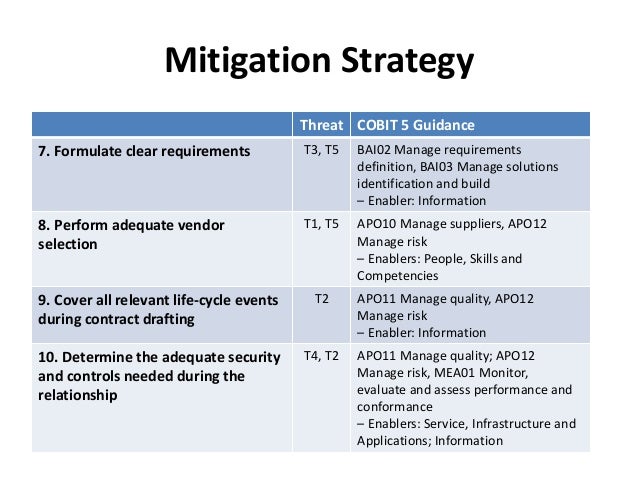 Mitigation Strategy

| | Threat | COBIT 5 Guidance |
|---|---|---|
| 7. Formulate clear requirements | T3, T5 | BAI02 Manage requirements definition, BAI03 Manage solutions identification and build – Enabler: Information |
| 8. Perform adequate vendor selection | T1, T5 | APO10 Manage suppliers, APO12 Manage risk – Enablers: People, Skills and Competencies |
| 9. Cover all relevant life-cycle events during contract drafting | T2 | APO11 Manage quality, APO12 Manage risk – Enabler: Information |
| 10. Determine the adequate security and controls needed during the relationship | T4, T2 | APO11 Manage quality; APO12 Manage risk, MEA01 Monitor, evaluate and assess performance and conformance – Enablers: Service, Infrastructure and Applications; Information |